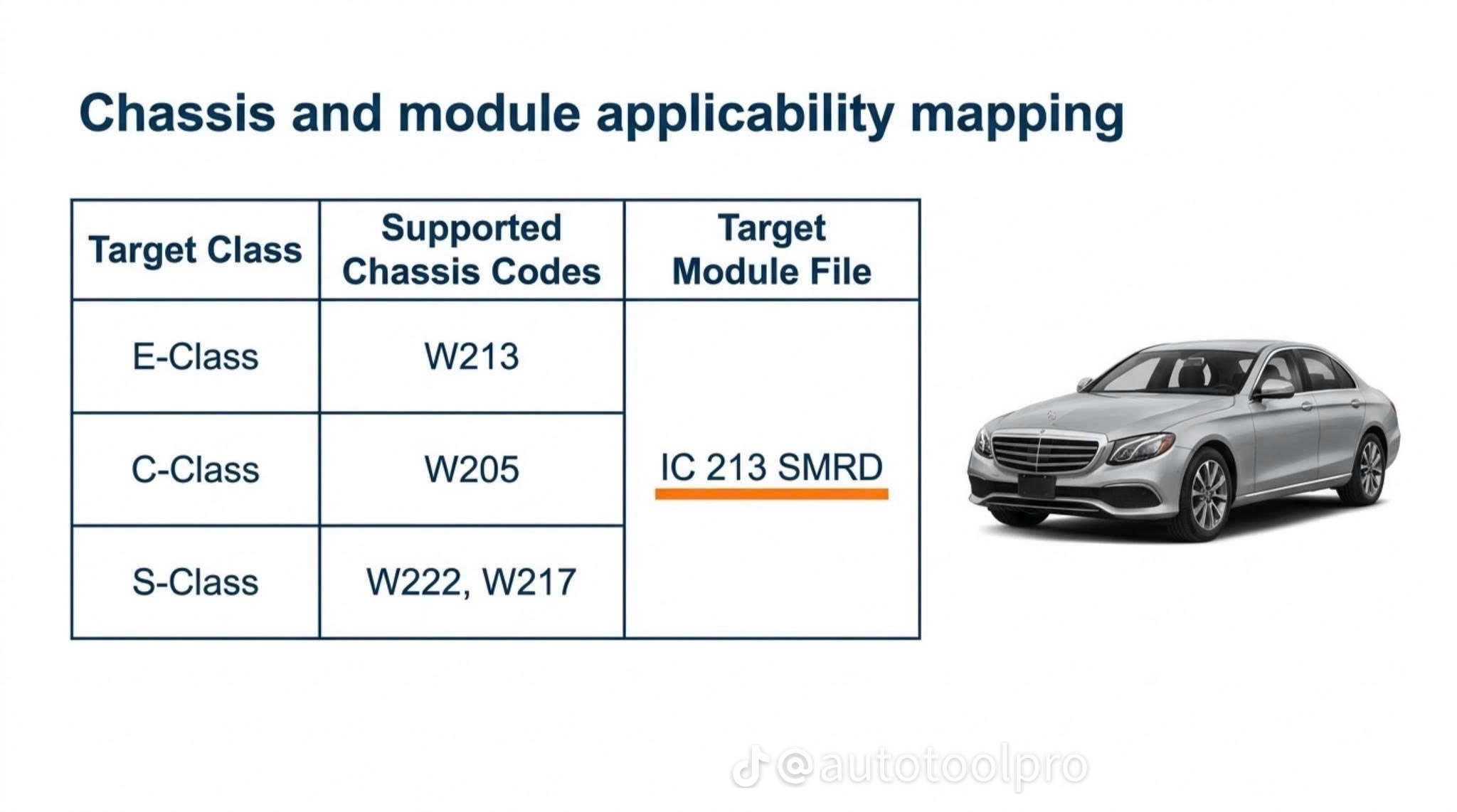 Chassis and module applicability mapping

| Target Class | Supported Chassis Codes | Target Module File |
|---|---|---|
| E-Class | W213 | IC 213 SMRD |
| C-Class | W205 | |
| S-Class | W222, W217 | |

@autotoolpro